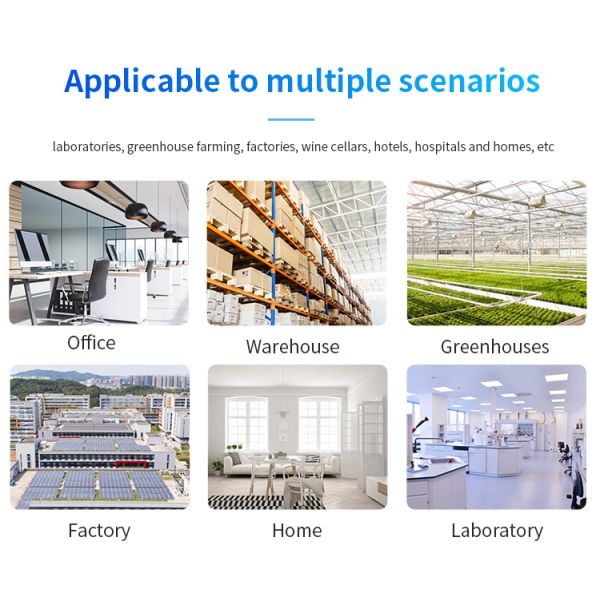 Applicable to multiple scenarios

laboratories, greenhouse farming, factories, wine cellars, hotels, hospitals and homes, etc

Office

Warehouse

Greenhouses

Factory

Home

Laboratory